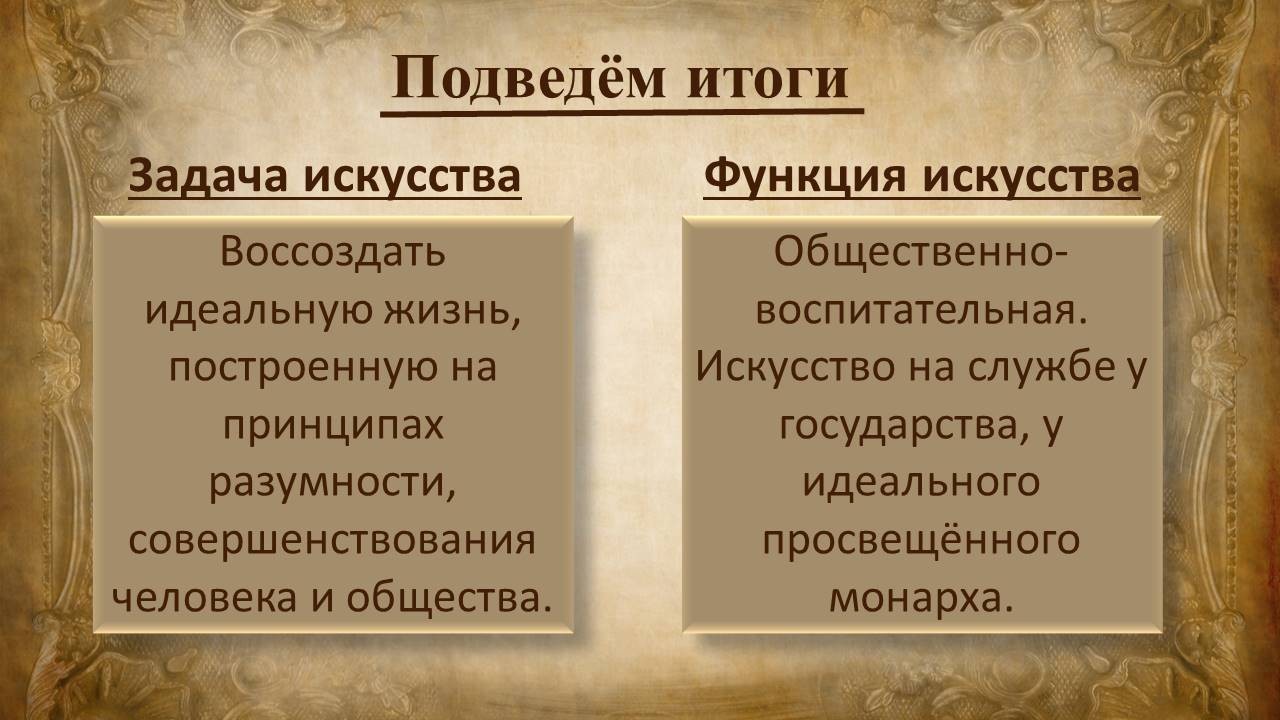 Подведём итоги

Задача искусства

Воссоздать идеальную жизнь, построенную на принципах разумности, совершенствования человека и общества.

Функция искусства

Общественно-воспитательная. Искусство на службе у государства, у идеального просвещённого монарха.